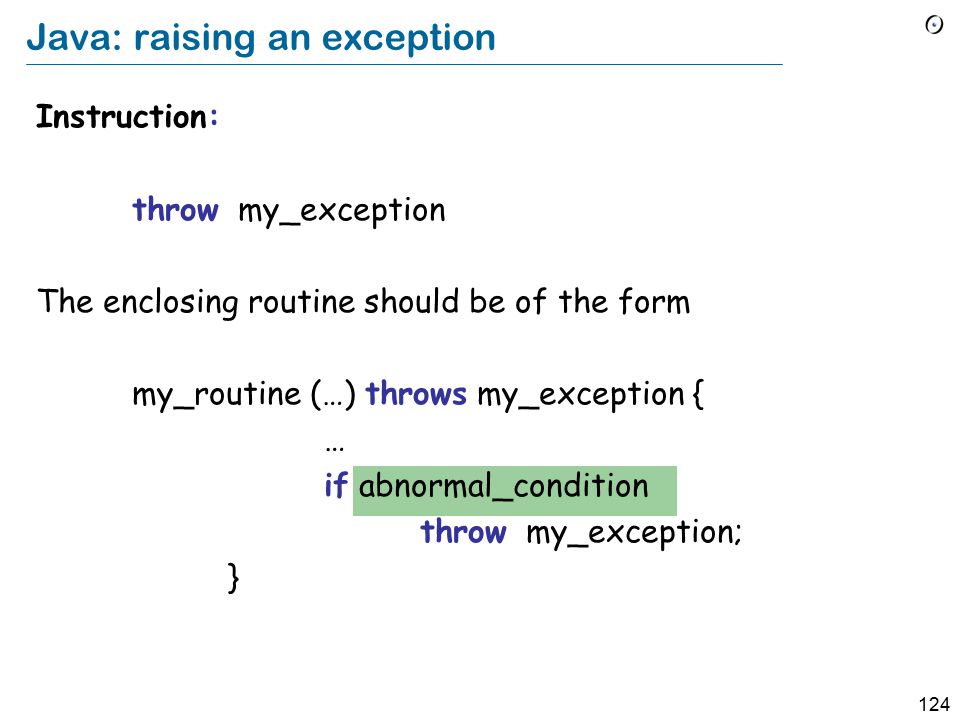 Java: raising an exception

Instruction:

throw my_exception

The enclosing routine should be of the form

my_routine (…) throws my_exception {
…
if abnormal_condition
throw my_exception;
}

124